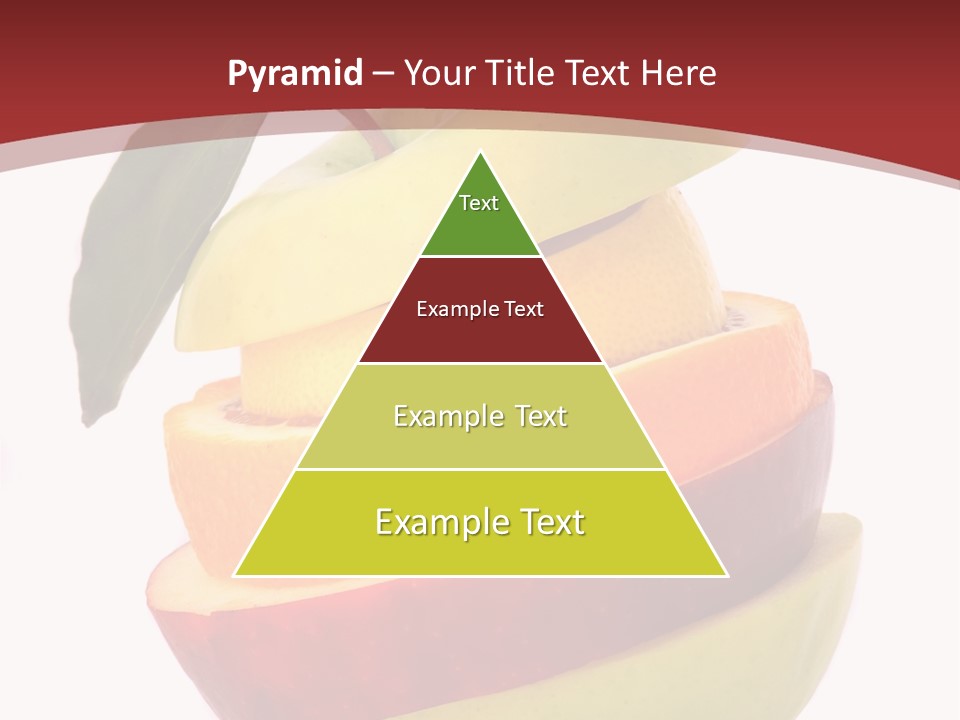 Pyramid – Your Title Text Here

Text

Example Text

Example Text

Example Text